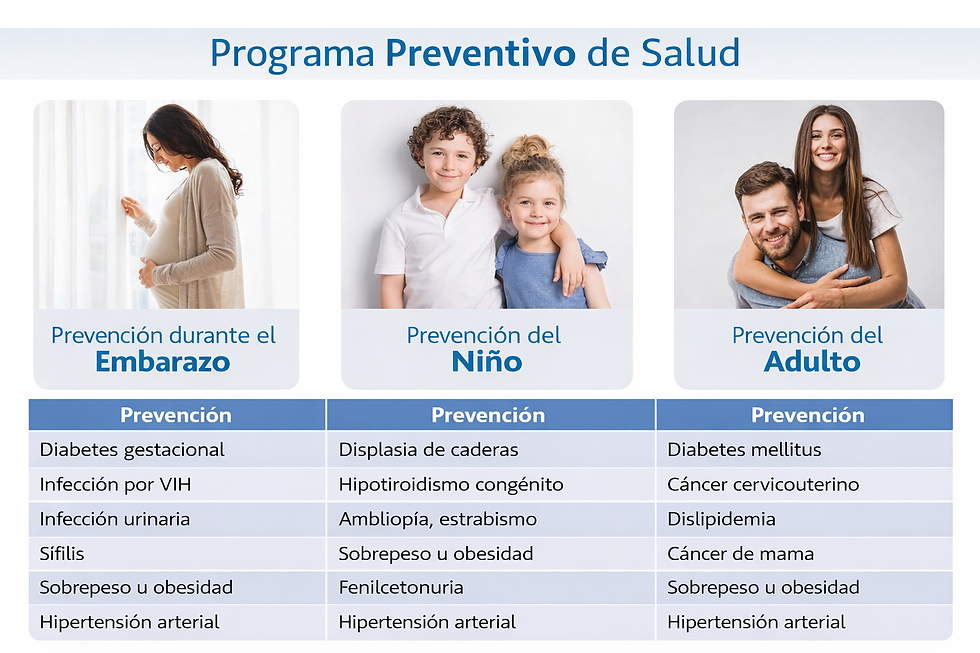 Programa Preventivo de Salud

Prevención durante el Embarazo

Prevención del Niño

Prevención del Adulto

| Prevención | Prevención | Prevención |
|---|---|---|
| Diabetes gestacional | Displasia de caderas | Diabetes mellitus |
| Infección por VIH | Hipotiroidismo congénito | Cáncer cervicouterino |
| Infección urinaria | Ambliopía, estrabismo | Dislipidemia |
| Sífilis | Sobrepeso u obesidad | Cáncer de mama |
| Sobrepeso u obesidad | Fenilcetonuria | Sobrepeso u obesidad |
| Hipertensión arterial | Hipertensión arterial | Hipertensión arterial |